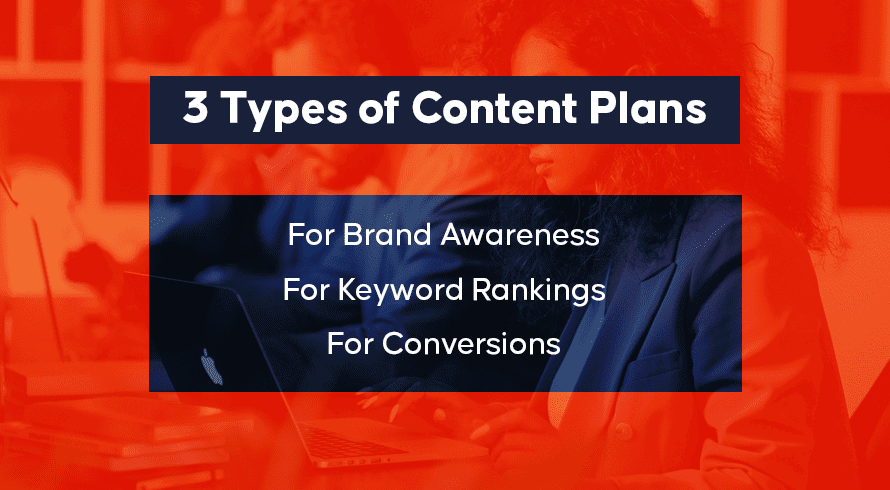 3 Types of Content Plans

For Brand Awareness

For Keyword Rankings

For Conversions